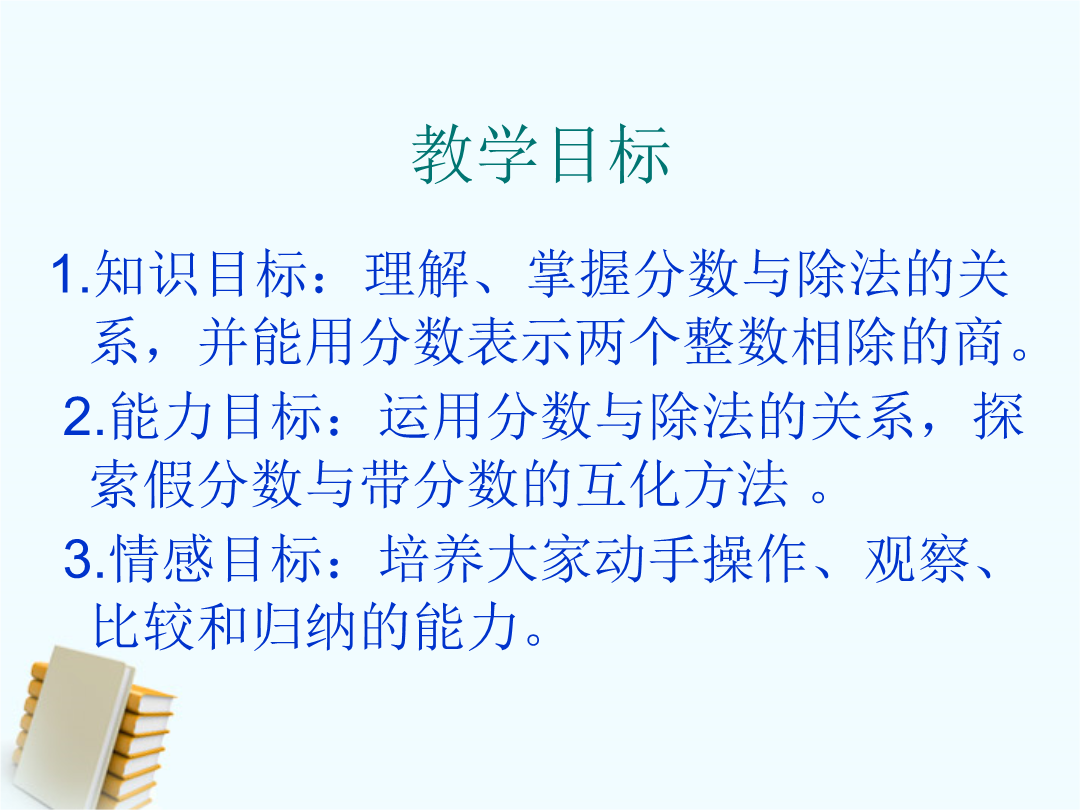 教学目标

1.知识目标：理解、掌握分数与除法的关系，并能用分数表示两个整数相除的商。

2.能力目标：运用分数与除法的关系，探索假分数与带分数的互化方法 。

3.情感目标：培养大家动手操作、观察、比较和归纳的能力。